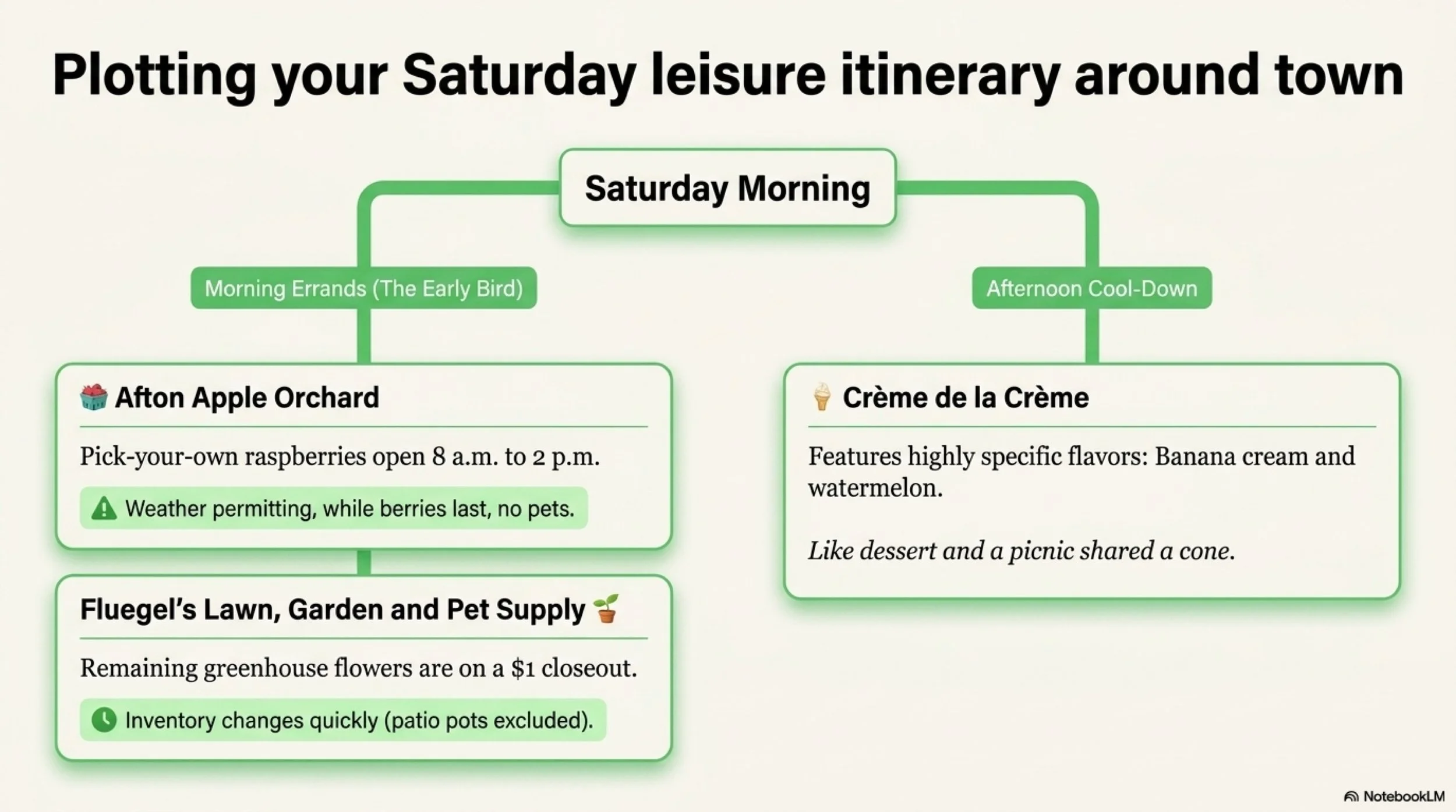 Plotting your Saturday leisure itinerary around town

Saturday Morning

Morning Errands (The Early Bird)

Afton Apple Orchard

Pick-your-own raspberries open 8 a.m. to 2 p.m.

Weather permitting, while berries last, no pets.

Fluegel's Lawn, Garden and Pet Supply

Remaining greenhouse flowers are on a $1 closeout.

Inventory changes quickly (patio pots excluded).

Afternoon Cool-Down

Crème de la Crème

Features highly specific flavors: Banana cream and watermelon.

Like dessert and a picnic shared a cone.

NotebookLM